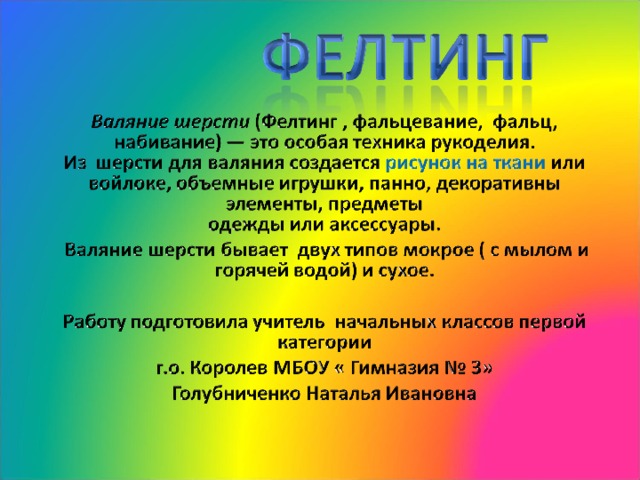 ФЕЛТИНГ

Валяние шерсти (Фелтинг , фальцевание, фальц, набивание) — это особая техника рукоделия. Из шерсти для валяния создается рисунок на ткани или войлоке, объемные игрушки, панно, декоративны элементы, предметы одежды или аксессуары.

Валяние шерсти бывает двух типов мокрое ( с мылом и горячей водой) и сухое.

Работу подготовила учитель начальных классов первой категории
г.о. Королев МБОУ « Гимназия № 3»
Голубниченко Наталья Ивановна